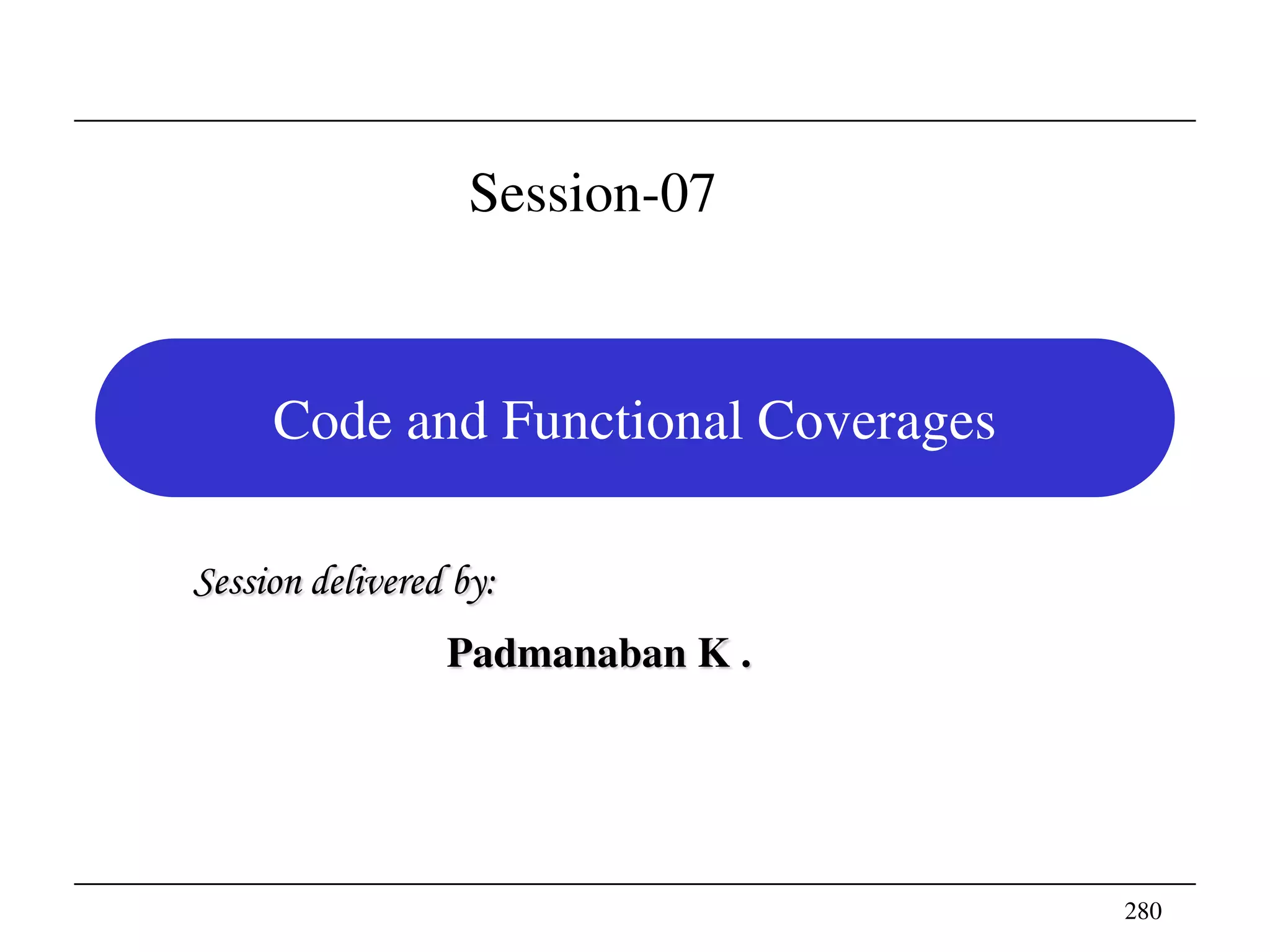 Session-07

Code and Functional Coverages

Session delivered by:

Padmanaban K .

280